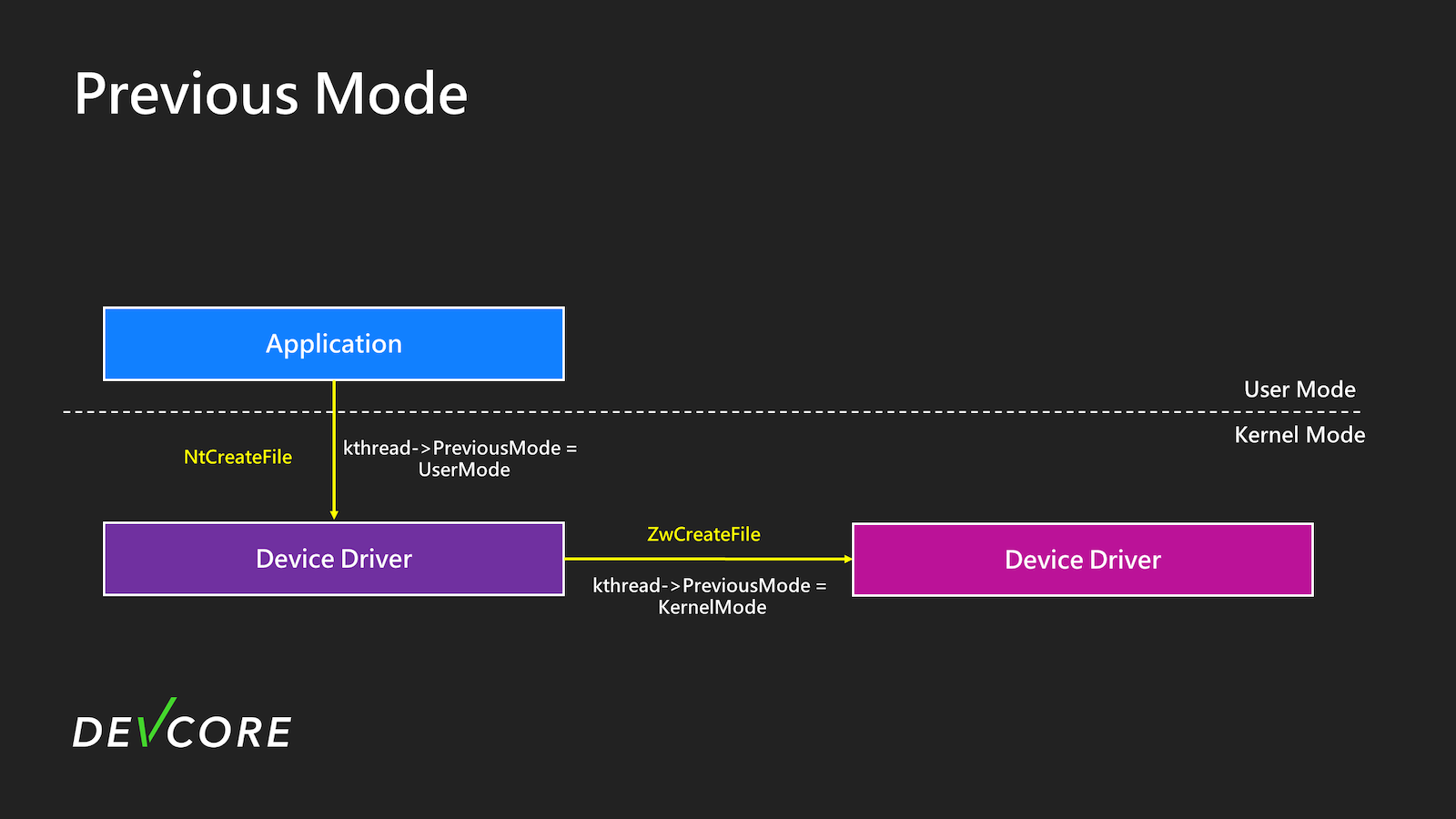 Previous Mode

Application

User Mode

Kernel Mode

NtCreateFile

kthread->PreviousMode = UserMode

Device Driver

ZwCreateFile

kthread->PreviousMode = KernelMode

Device Driver

DEVCORE